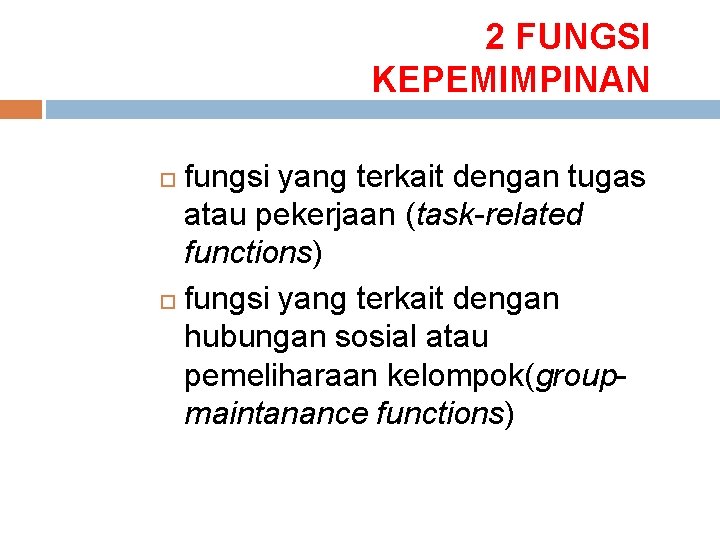 2 FUNGSI KEPEMIMPINAN

fungsi yang terkait dengan tugas atau pekerjaan (task-related functions)

fungsi yang terkait dengan hubungan sosial atau pemeliharaan kelompok(group-maintanance functions)